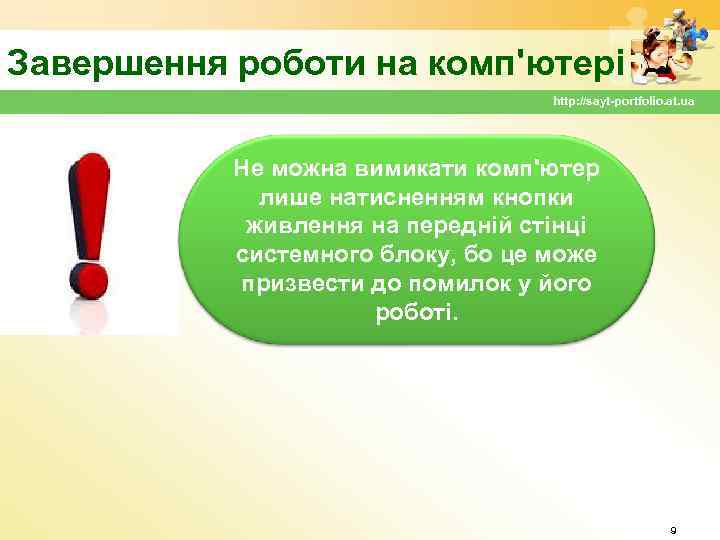 Завершення роботи на комп'ютері

http://sayt-portfolio.at.ua

Не можна вимикати комп'ютер лише натисненням кнопки живлення на передній стінці системного блоку, бо це може призвести до помилок у його роботі.

9